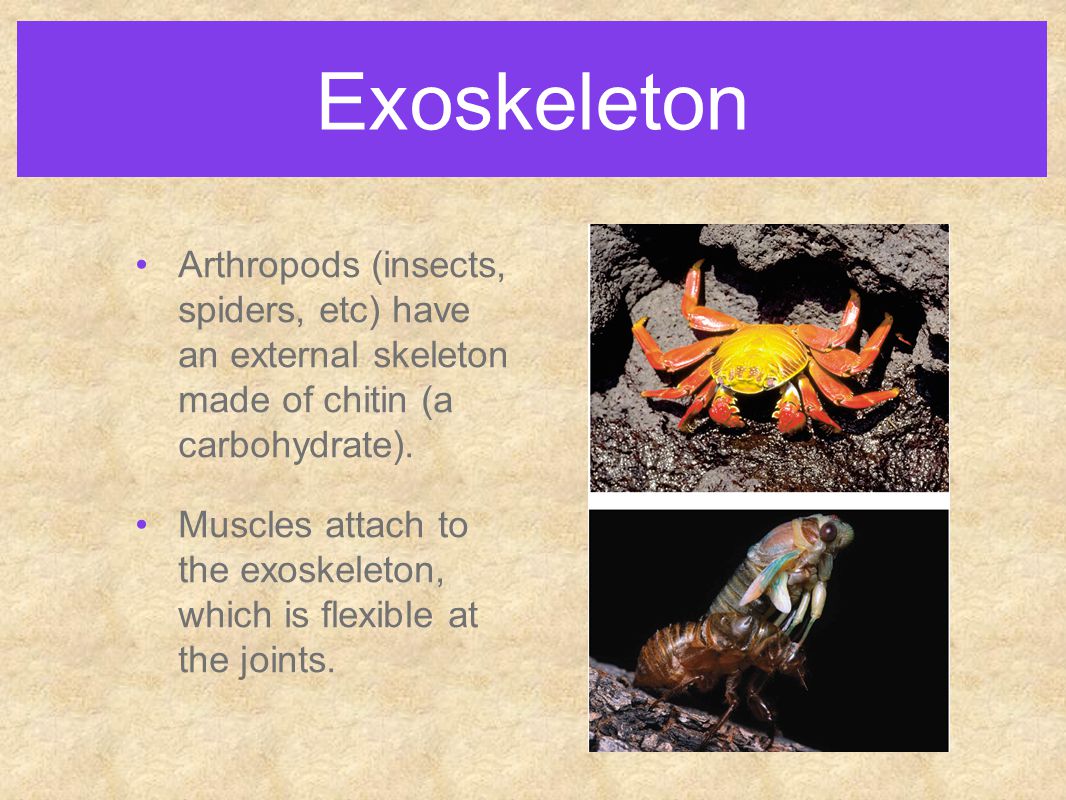 Exoskeleton

• Arthropods (insects, spiders, etc) have an external skeleton made of chitin (a carbohydrate).

• Muscles attach to the exoskeleton, which is flexible at the joints.